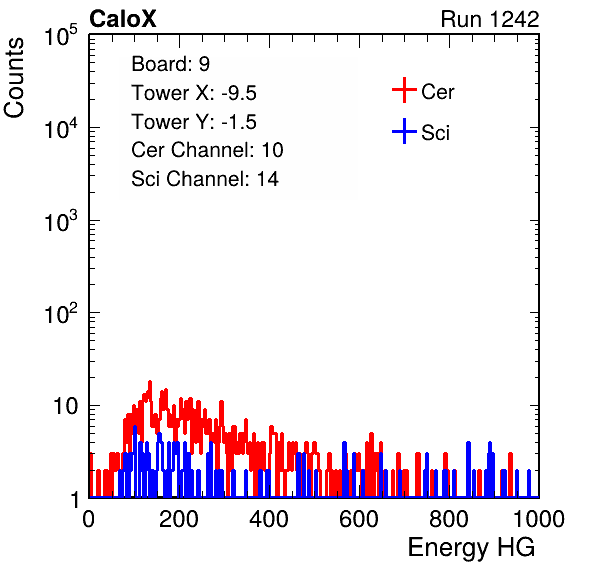 CaloX

Run 1242

Counts

$10^5$

$10^4$

$10^3$

$10^2$

10

1

Board: 9
Tower X: -9.5
Tower Y: -1.5
Cer Channel: 10
Sci Channel: 14

Cer

Sci

0 200 400 600 800 1000

Energy HG